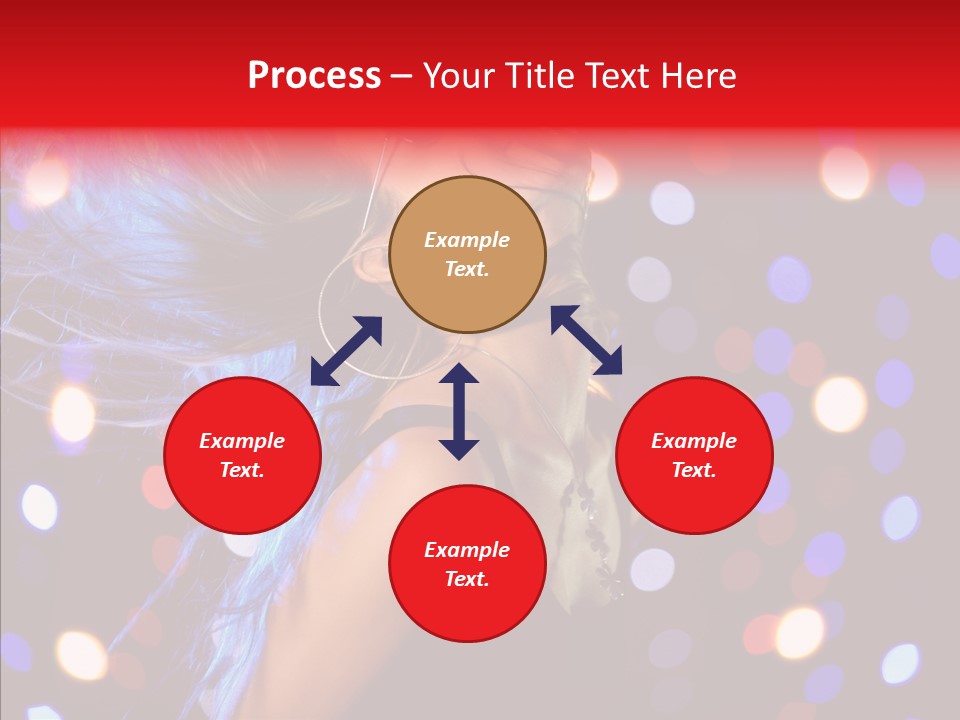 Process – Your Title Text Here

Example Text.

Example Text.

Example Text.

Example Text.